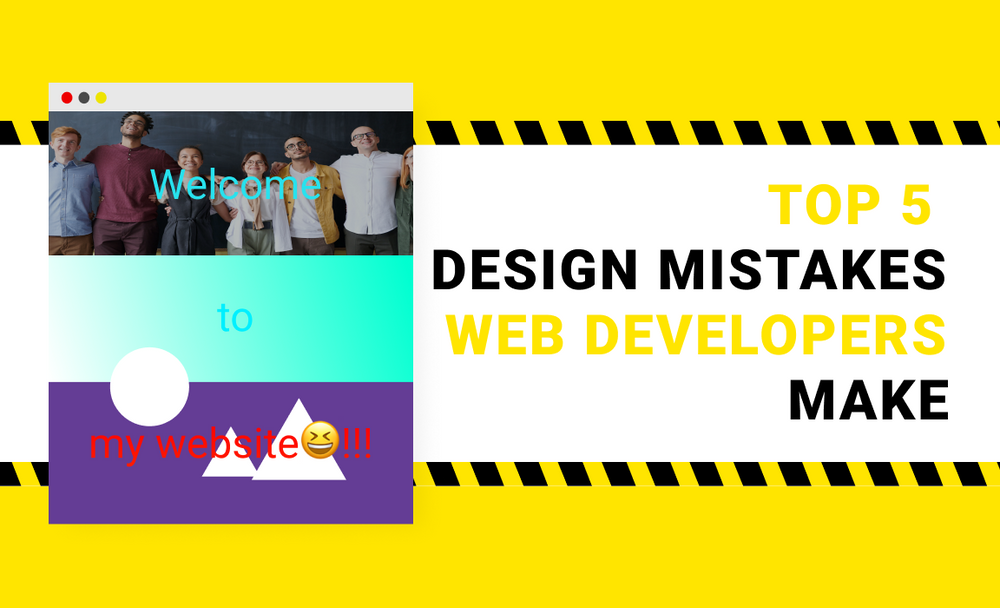 Welcome

to

my website😆!!!

TOP 5
DESIGN MISTAKES
WEB DEVELOPERS
MAKE